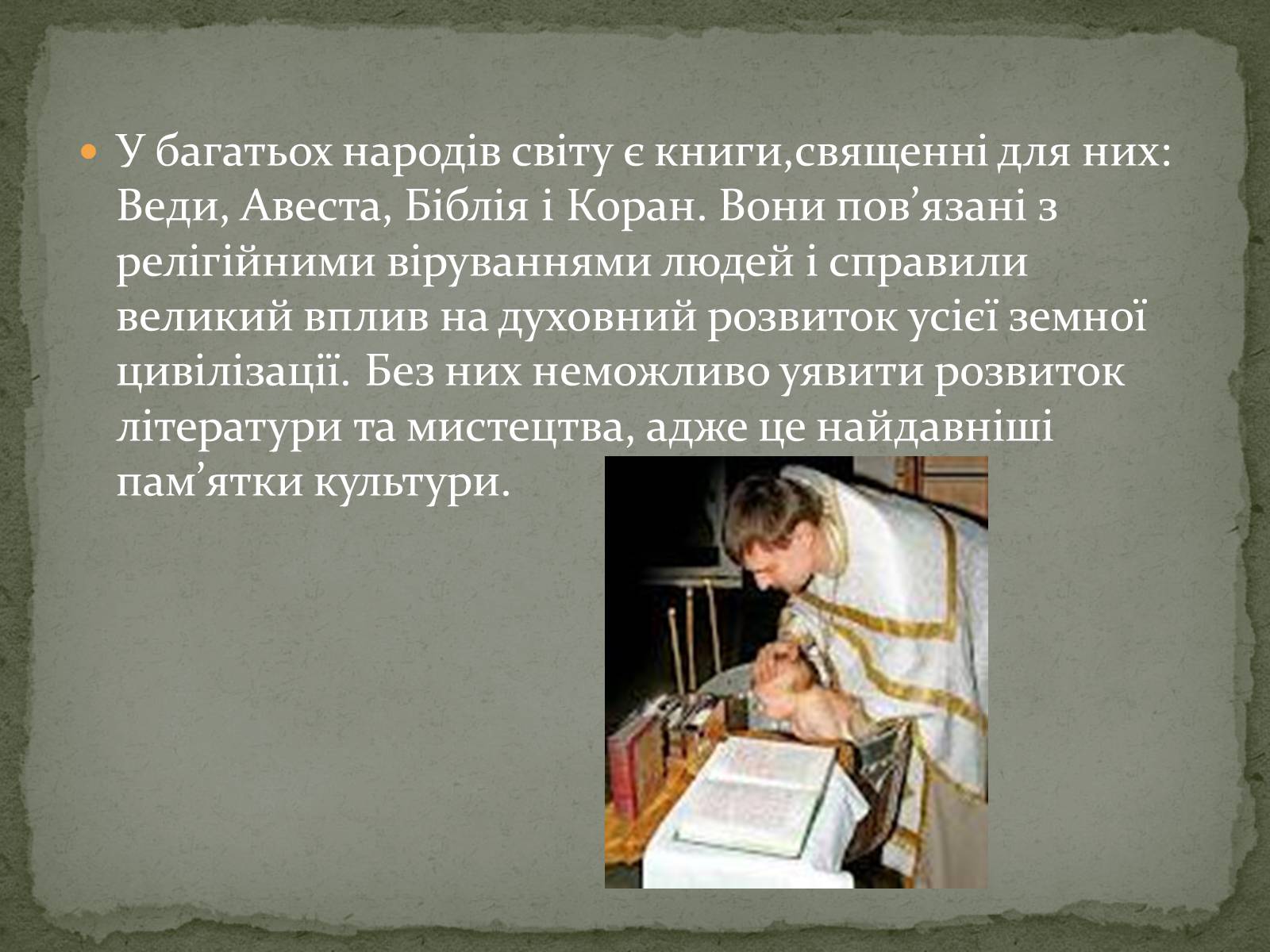 У багатьох народів світу є книги,священні для них: Веди, Авеста, Біблія і Коран. Вони пов’язані з релігійними віруваннями людей і справили великий вплив на духовний розвиток усієї земної цивілізації. Без них неможливо уявити розвиток літератури та мистецтва, адже це найдавніші пам’ятки культури.